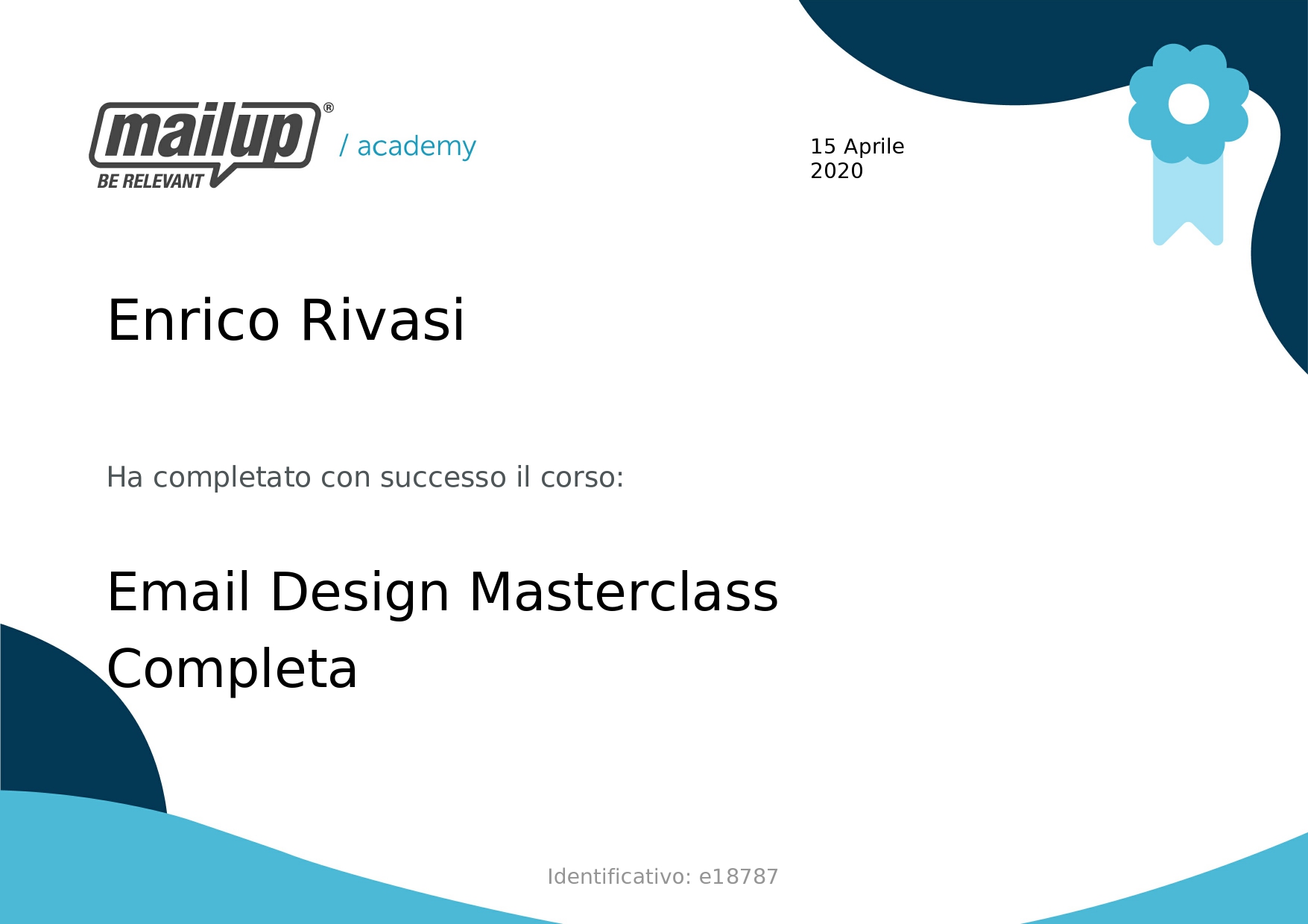 mailup®
BE RELEVANT
/ academy

15 Aprile 2020

Enrico Rivasi

Ha completato con successo il corso:

Email Design Masterclass Completa

Identificativo: e18787